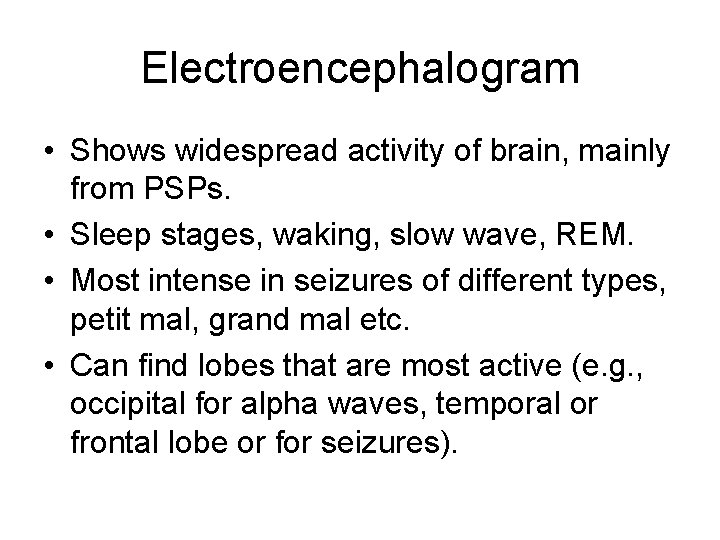 Electroencephalogram

• Shows widespread activity of brain, mainly from PSPs.
• Sleep stages, waking, slow wave, REM.
• Most intense in seizures of different types, petit mal, grand mal etc.
• Can find lobes that are most active (e.g., occipital for alpha waves, temporal or frontal lobe or for seizures).